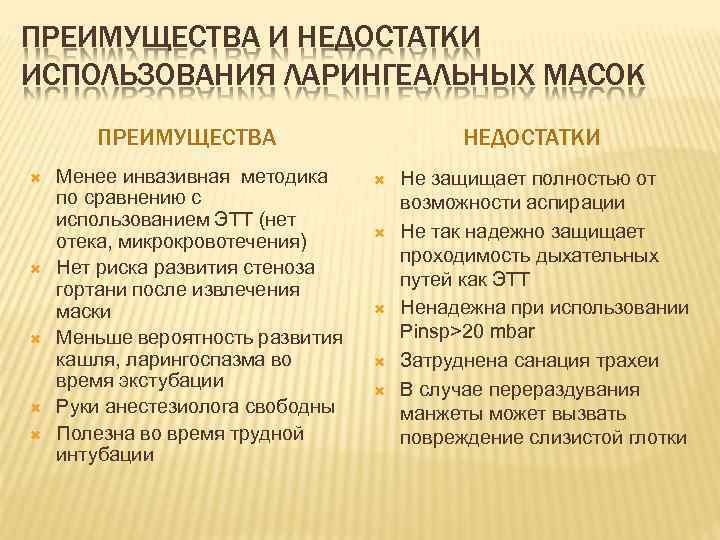 ПРЕИМУЩЕСТВА И НЕДОСТАТКИ ИСПОЛЬЗОВАНИЯ ЛАРИНГЕАЛЬНЫХ МАСОК

ПРЕИМУЩЕСТВА

- Менее инвазивная методика по сравнению с использованием ЭТТ (нет отека, микрокровотечения)
- Нет риска развития стеноза гортани после извлечения маски
- Меньше вероятность развития кашля, ларингоспазма во время экстубации
- Руки анестезиолога свободны
- Полезна во время трудной интубации

НЕДОСТАТКИ

- Не защищает полностью от возможности аспирации
- Не так надежно защищает проходимость дыхательных путей как ЭТТ
- Ненадежна при использовании Pinsp>20 mbar
- Затруднена санация трахеи
- В случае перераздувания манжеты может вызвать повреждение слизистой глотки